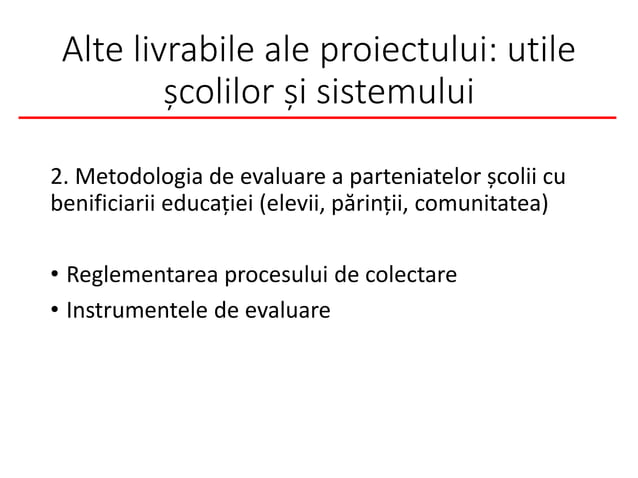 Alte livrabile ale proiectului: utile școlilor și sistemului

2. Metodologia de evaluare a parteniatelor școlii cu benificiarii educației (elevii, părinții, comunitatea)

• Reglementarea procesului de colectare
• Instrumentele de evaluare